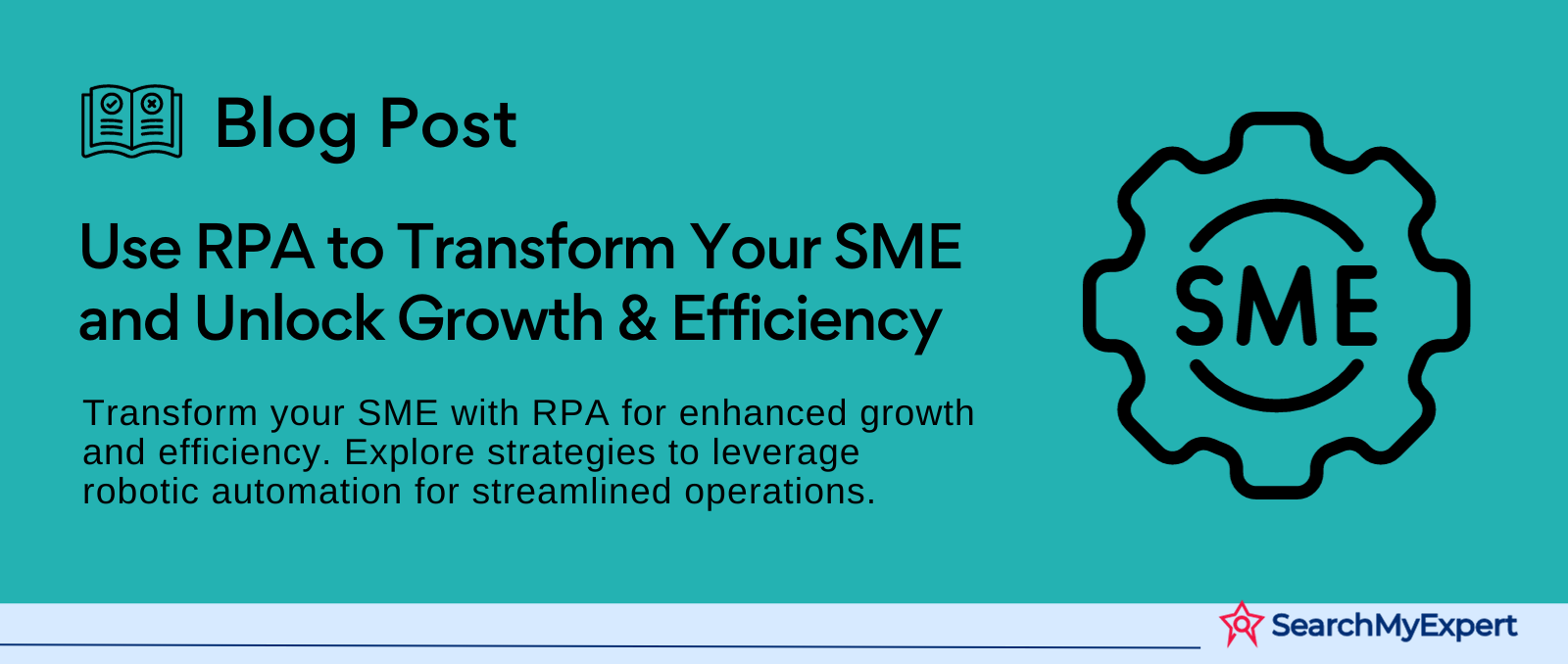 Blog Post

Use RPA to Transform Your SME and Unlock Growth & Efficiency

Transform your SME with RPA for enhanced growth and efficiency. Explore strategies to leverage robotic automation for streamlined operations.

SME

SearchMyExpert